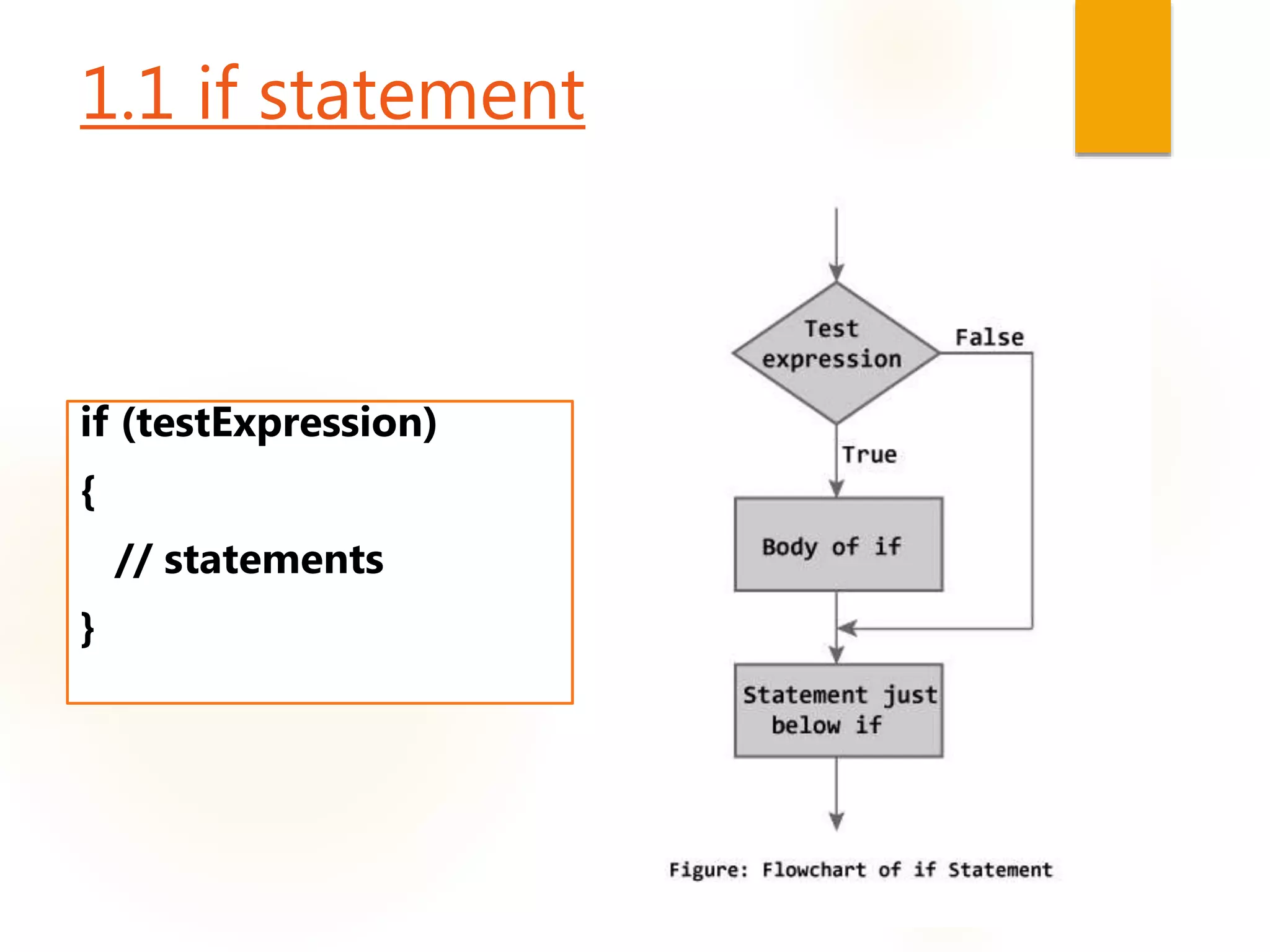 1.1 if statement

if (testExpression)

{

// statements

}

Test expression

False

True

Body of if

Statement just below if

Figure: Flowchart of if Statement